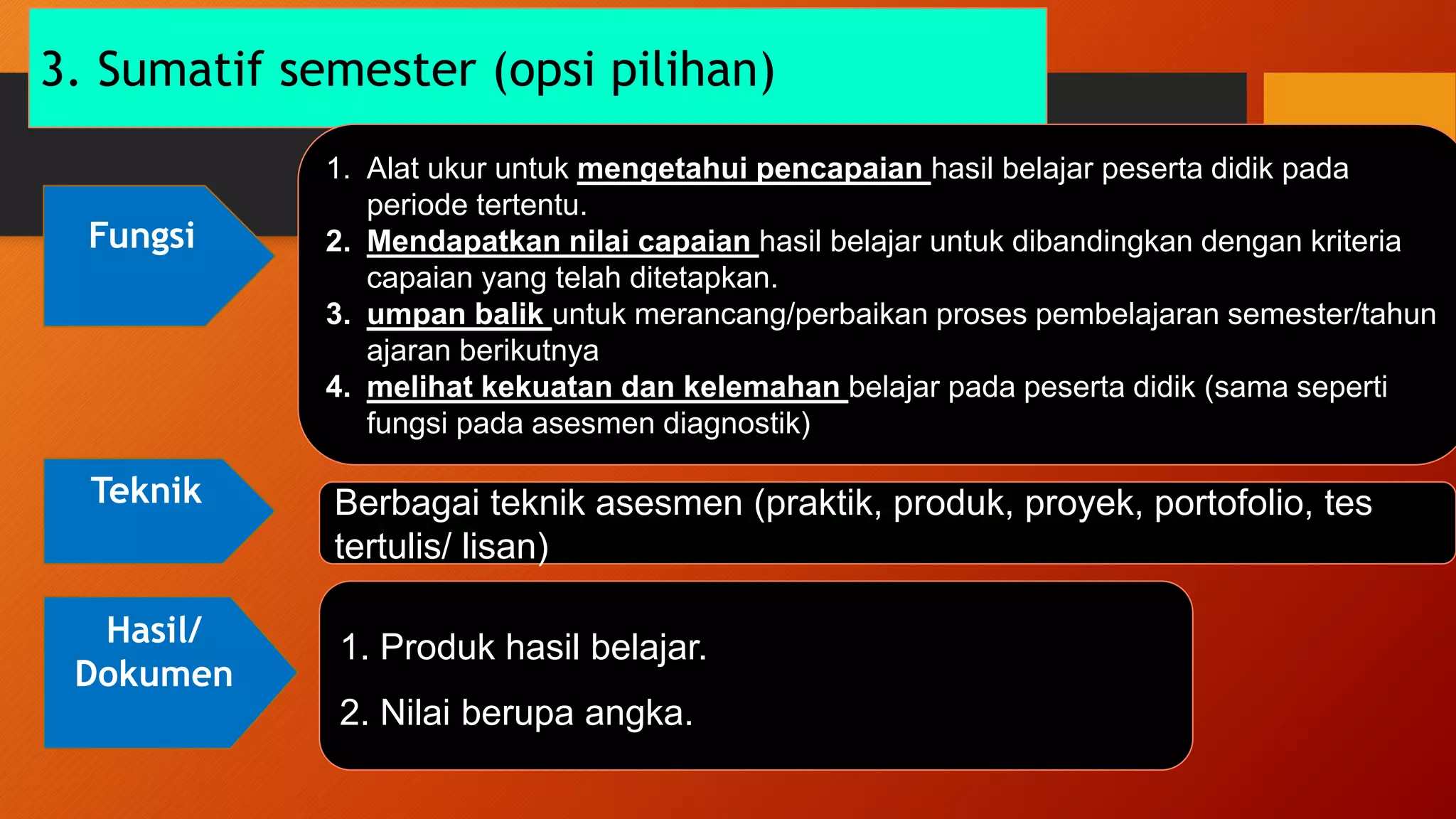 3. Sumatif semester (opsi pilihan)

Fungsi

1. Alat ukur untuk mengetahui pencapaian hasil belajar peserta didik pada periode tertentu.
2. Mendapatkan nilai capaian hasil belajar untuk dibandingkan dengan kriteria capaian yang telah ditetapkan.
3. umpan balik untuk merancang/perbaikan proses pembelajaran semester/tahun ajaran berikutnya
4. melihat kekuatan dan kelemahan belajar pada peserta didik (sama seperti fungsi pada asesmen diagnostik)

Teknik

Berbagai teknik asesmen (praktik, produk, proyek, portofolio, tes tertulis/ lisan)

Hasil/ Dokumen

1. Produk hasil belajar.

2. Nilai berupa angka.